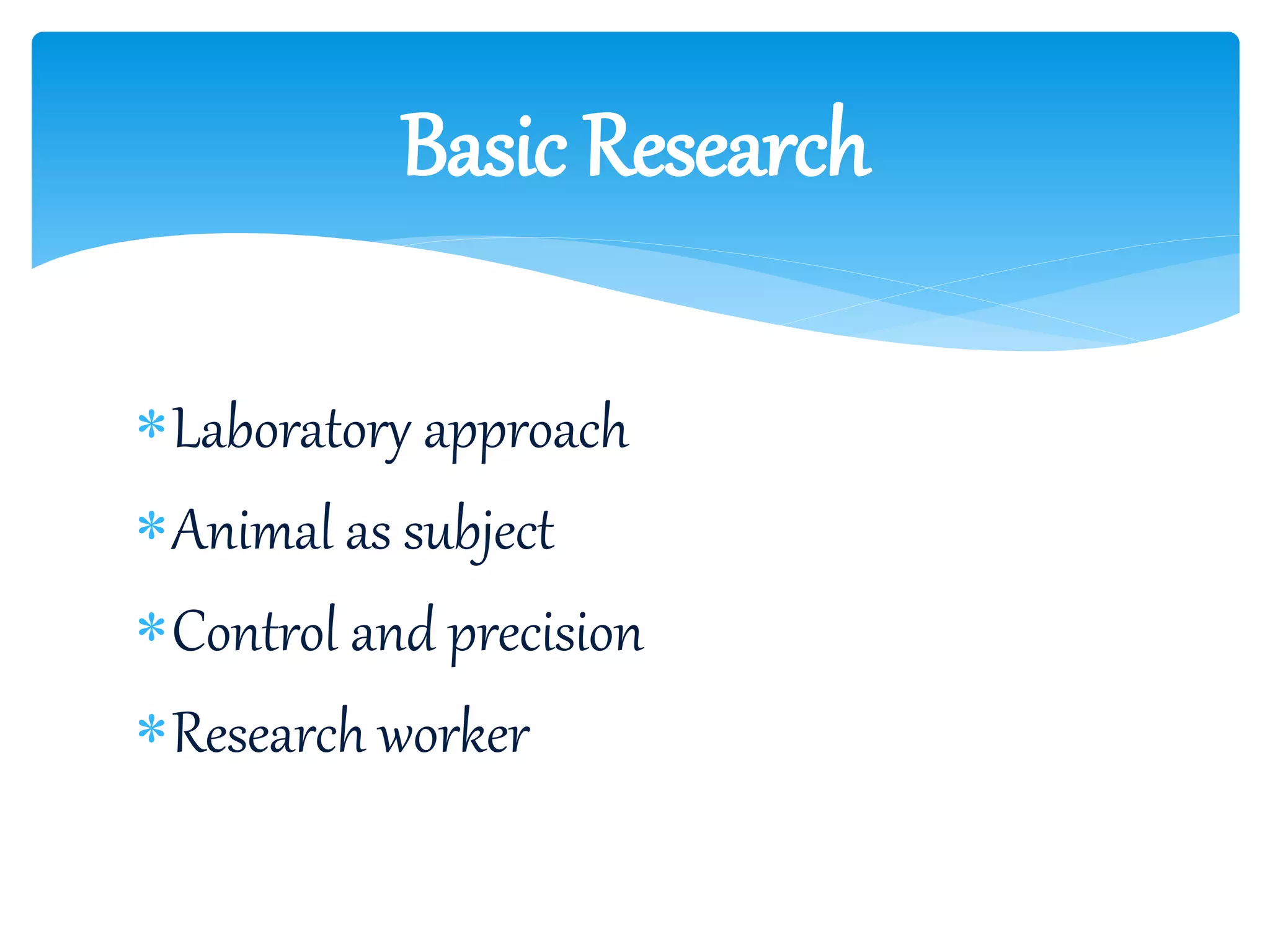 Basic Research

* Laboratory approach
* Animal as subject
* Control and precision
* Research worker